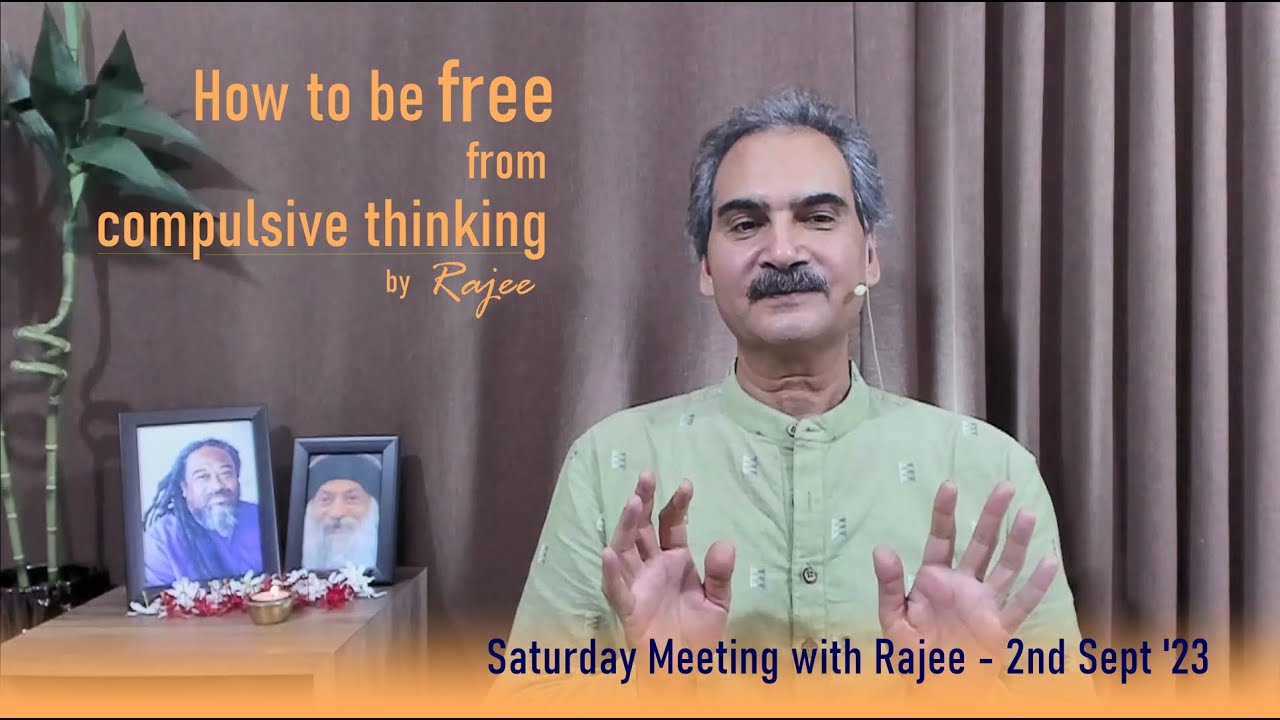 How to be free from compulsive thinking

by Rajee

Saturday Meeting with Rajee - 2nd Sept '23